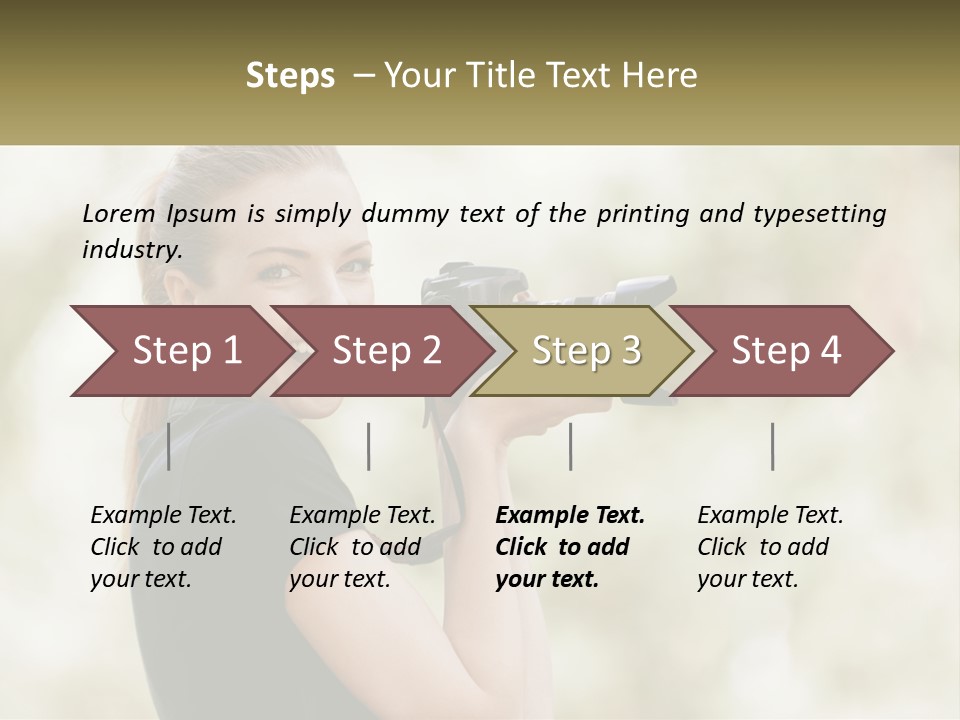 Steps – Your Title Text Here

Lorem Ipsum is simply dummy text of the printing and typesetting industry.

Step 1

Step 2

Step 3

Step 4

Example Text. Click to add your text.

Example Text. Click to add your text.

Example Text. Click to add your text.

Example Text. Click to add your text.